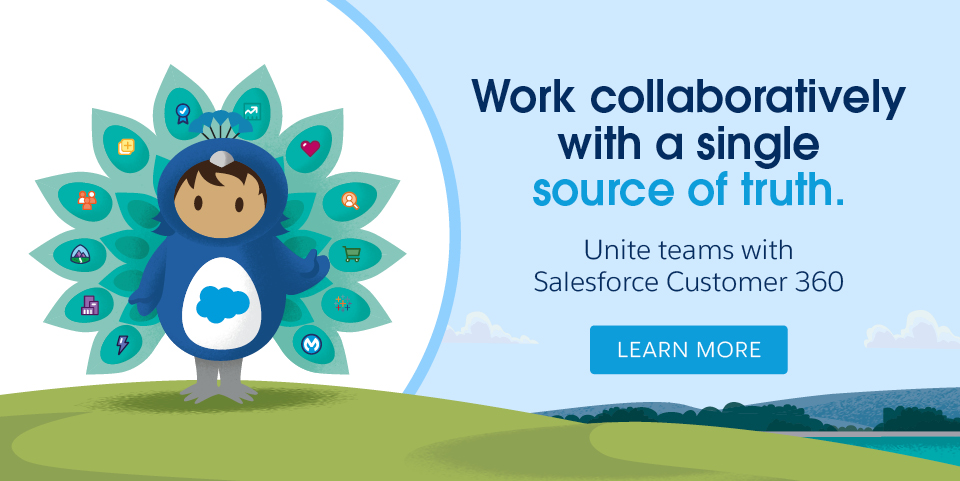 Work collaboratively with a single source of truth.

Unite teams with Salesforce Customer 360

LEARN MORE